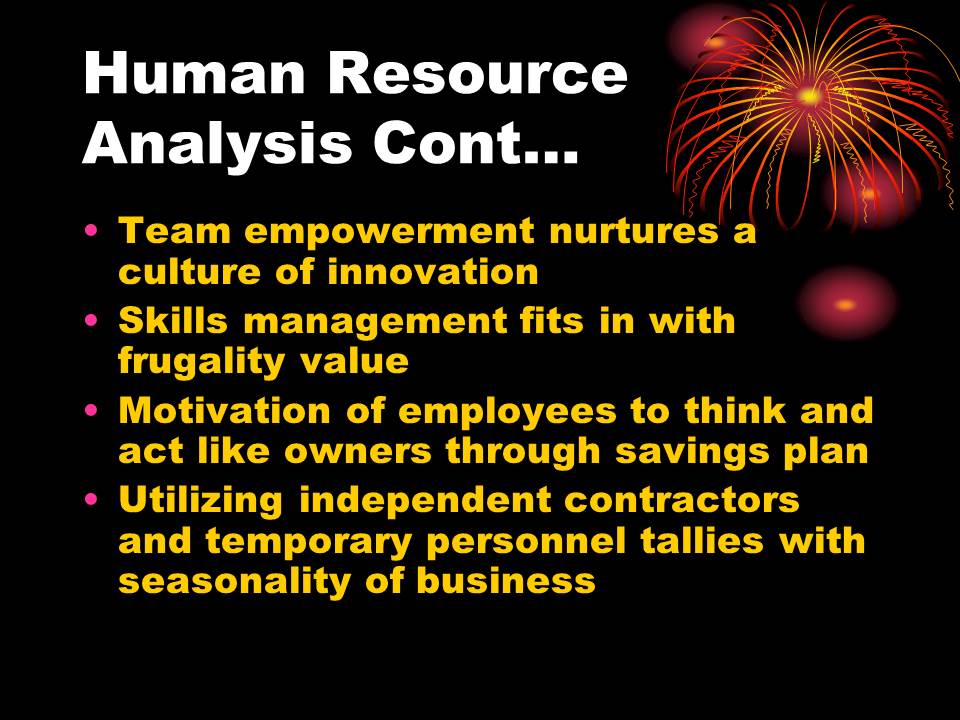 Human Resource Analysis Cont…

• Team empowerment nurtures a culture of innovation
• Skills management fits in with frugality value
• Motivation of employees to think and act like owners through savings plan
• Utilizing independent contractors and temporary personnel tallies with seasonality of business